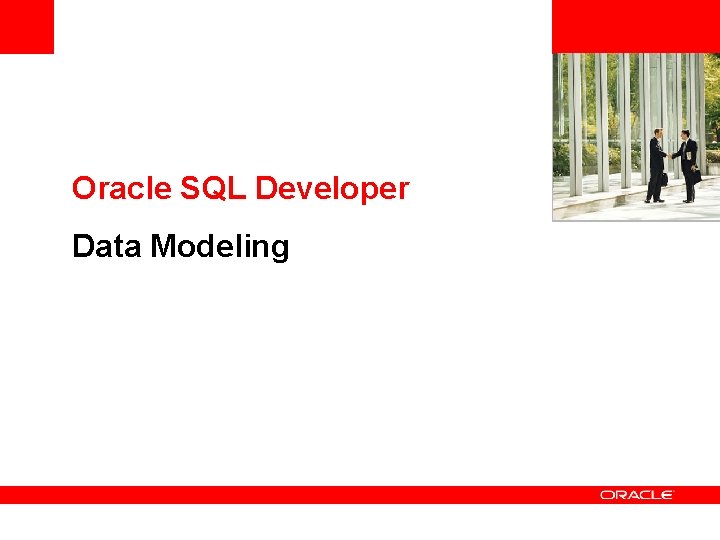 Oracle SQL Developer

Data Modeling

ORACLE